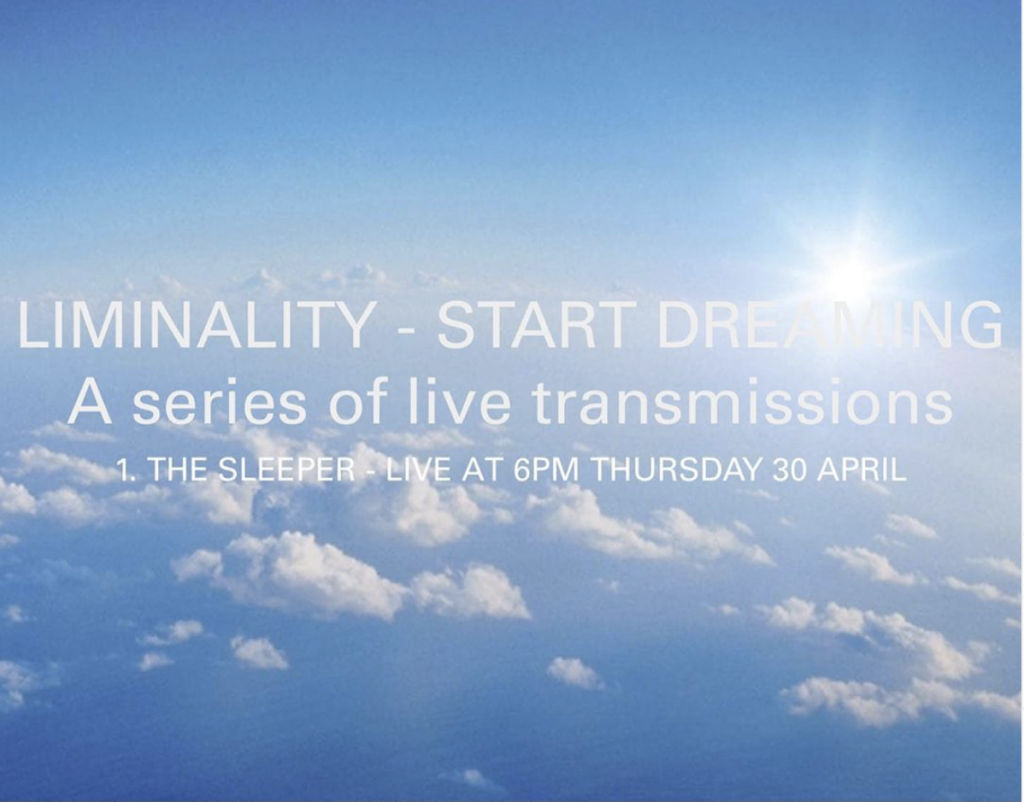 LIMINALITY - START DREAMING
A series of live transmissions
1. THE SLEEPER - LIVE AT 6PM THURSDAY 30 APRIL